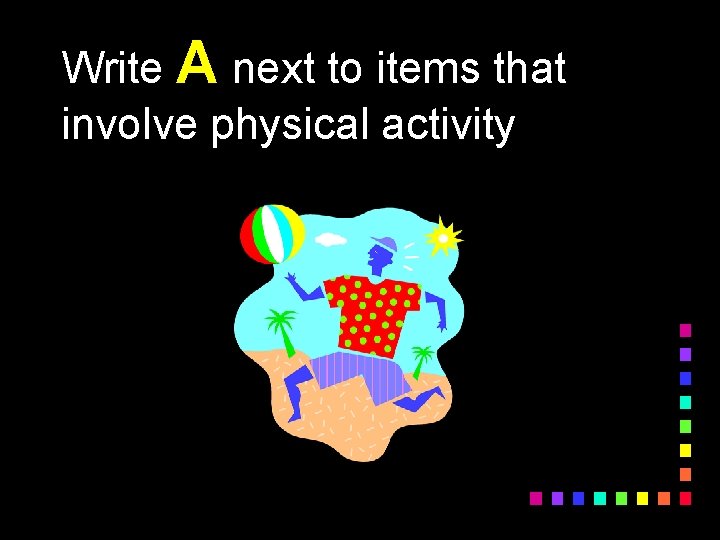 Write A next to items that involve physical activity